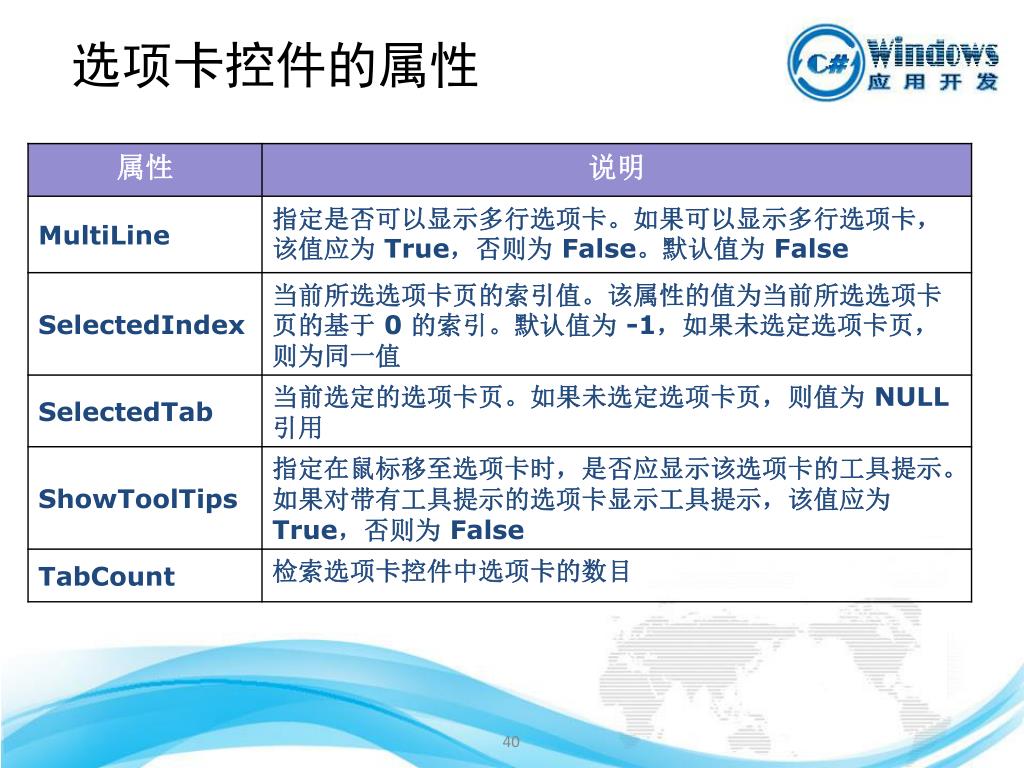 选项卡控件的属性

C# Windows 应用开发

| 属性 | 说明 |
|---|---|
| MultiLine | 指定是否可以显示多行选项卡。如果可以显示多行选项卡，该值应为 True，否则为 False。默认值为 False |
| SelectedIndex | 当前所选选项卡页的索引值。该属性的值为当前所选选项卡页的基于 0 的索引。默认值为 -1，如果未选定选项卡页，则为同一值 |
| SelectedTab | 当前选定的选项卡页。如果未选定选项卡页，则值为 NULL 引用 |
| ShowToolTips | 指定在鼠标移至选项卡时，是否应显示该选项卡的工具提示。如果对带有工具提示的选项卡显示工具提示，该值应为 True，否则为 False |
| TabCount | 检索选项卡控件中选项卡的数目 |

40